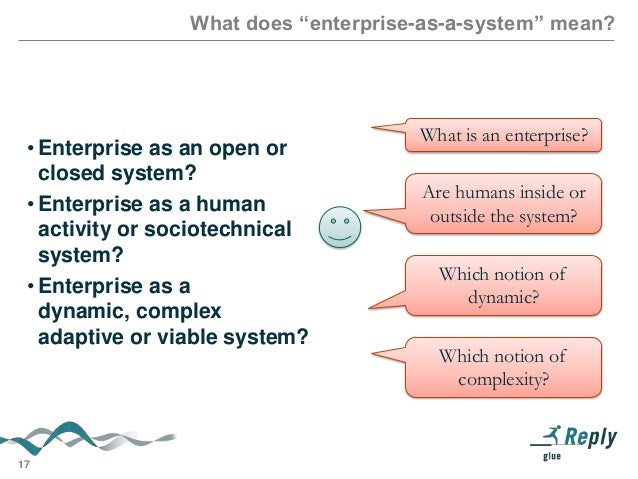 What does “enterprise-as-a-system” mean?

• Enterprise as an open or closed system?
• Enterprise as a human activity or sociotechnical system?
• Enterprise as a dynamic, complex adaptive or viable system?

What is an enterprise?

Are humans inside or outside the system?

Which notion of dynamic?

Which notion of complexity?

Reply
glue

17